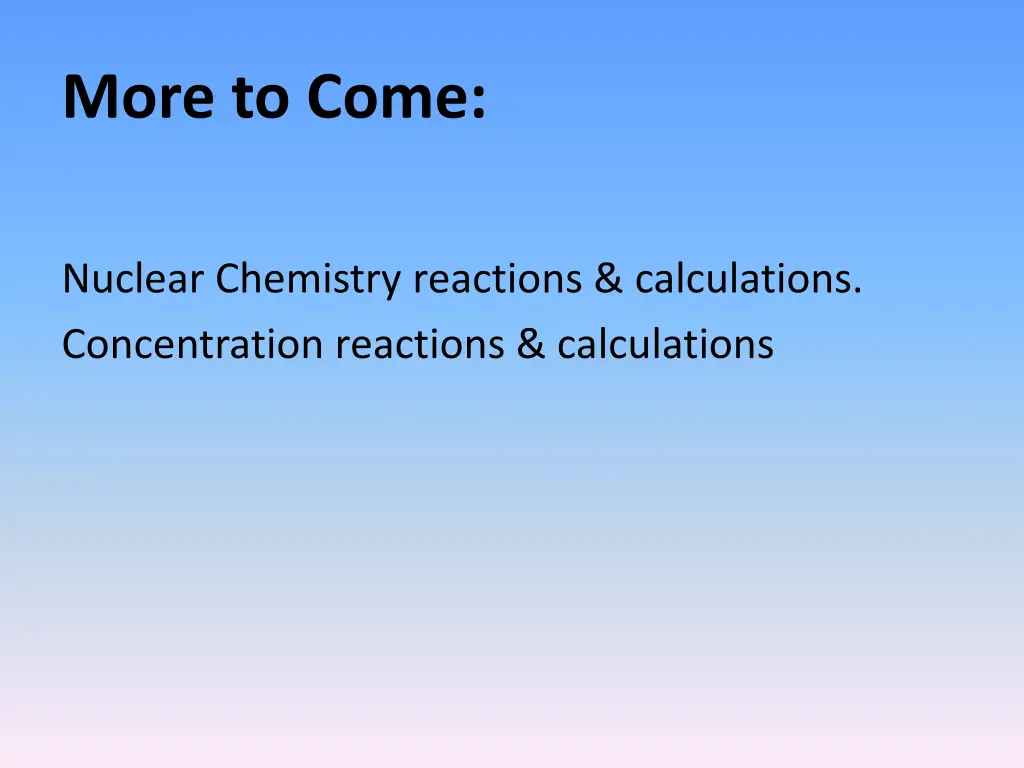 More to Come:

Nuclear Chemistry reactions & calculations.
Concentration reactions & calculations